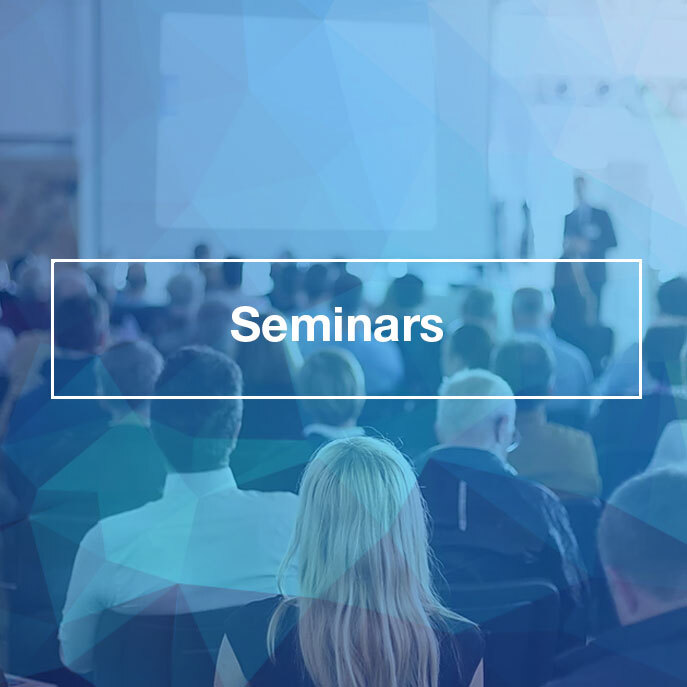 Seminars